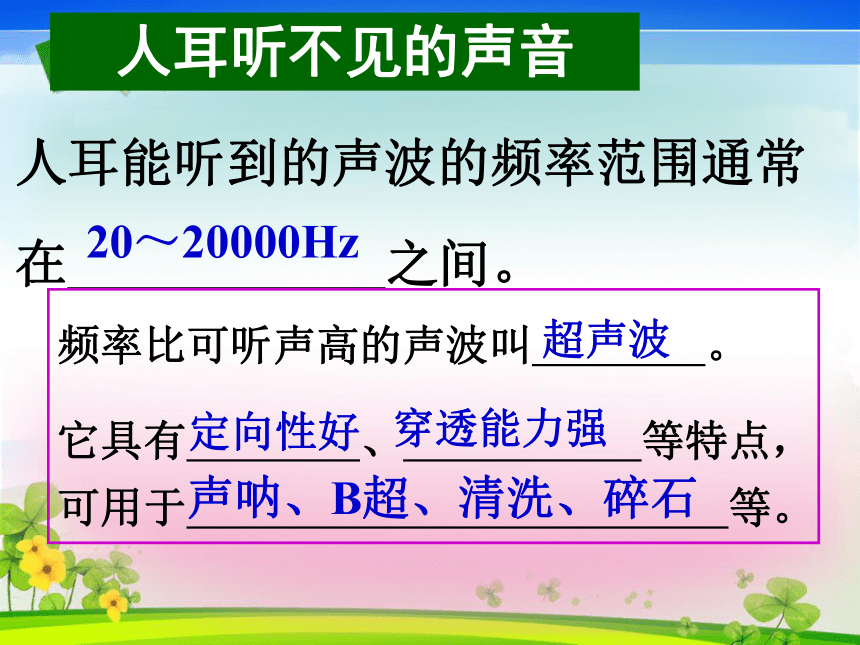 人耳听不见的声音

人耳能听到的声波的频率范围通常在 20～20000Hz 之间。

频率比可听声高的声波叫 超声波 。

它具有 定向性好 、 穿透能力强 等特点，可用于 声呐、B超、清洗、碎石 等。